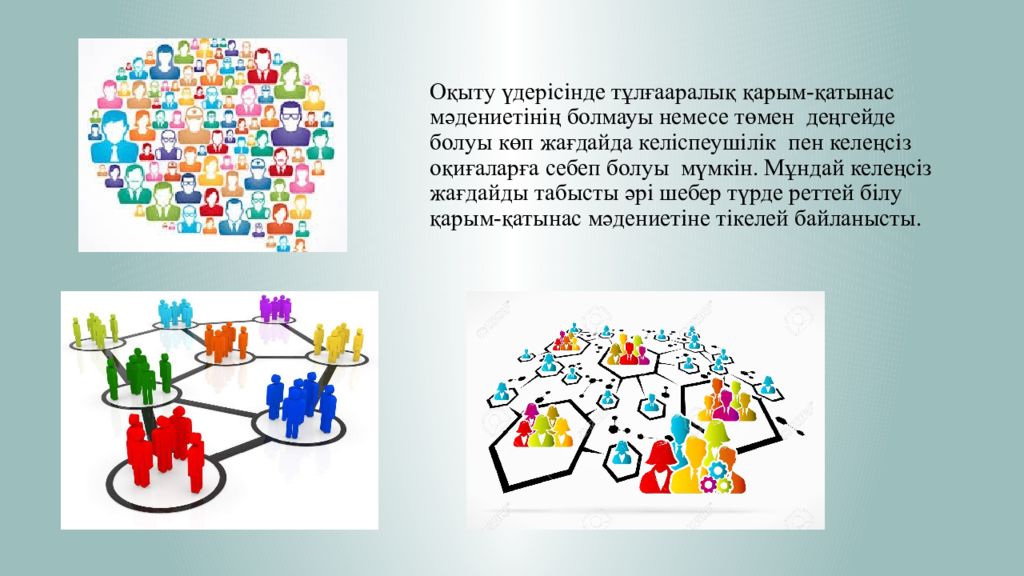 Оқыту үдерісінде тұлғааралық қарым-қатынас мәдениетінің болмауы немесе төмен деңгейде болуы көп жағдайда келіспеушілік пен келеңсіз оқиғаларға себеп болуы мүмкін. Мұндай келеңсіз жағдайды табысты әрі шебер түрде реттей білу қарым-қатынас мәдениетіне тікелей байланысты.